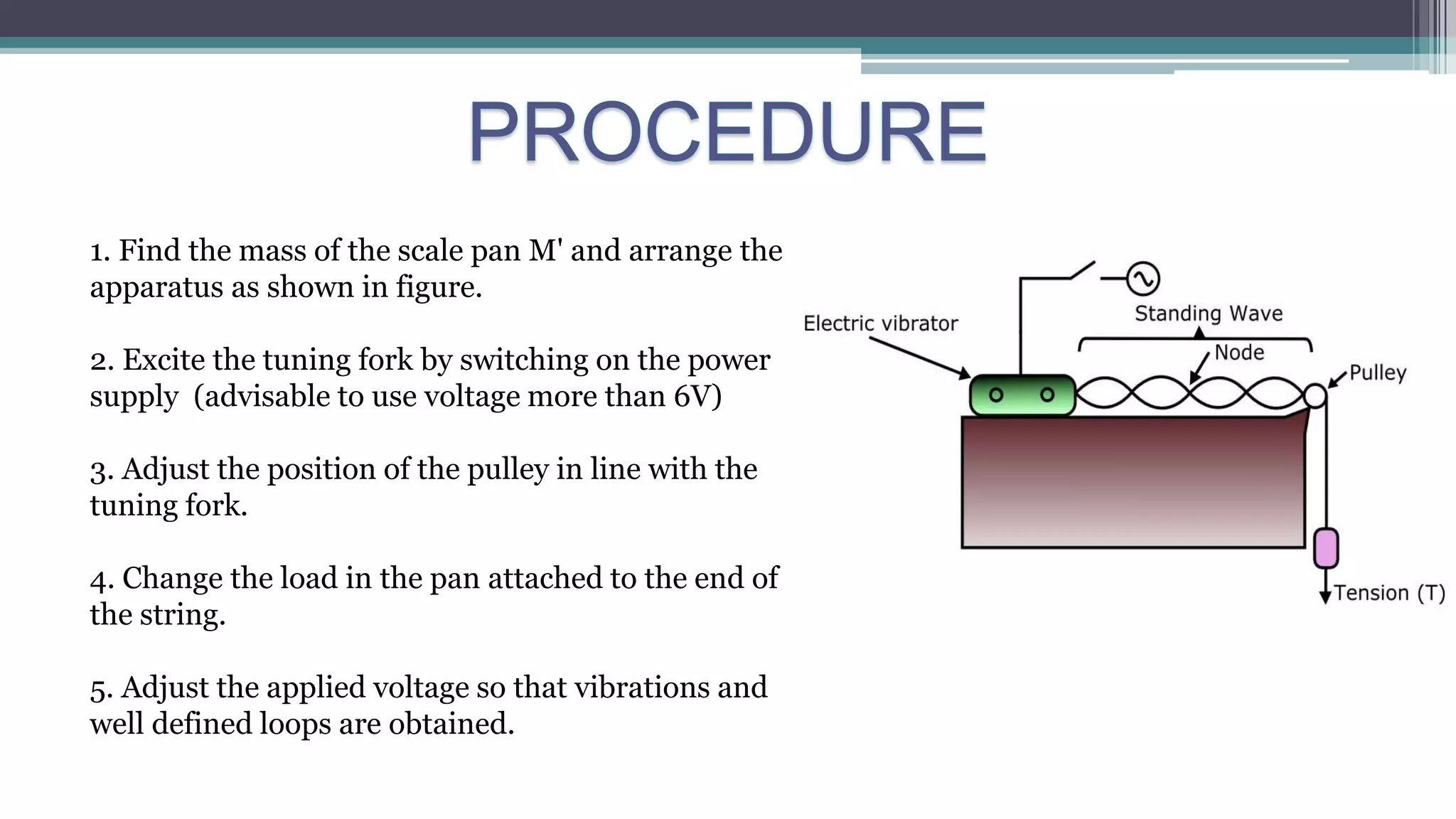 PROCEDURE

1. Find the mass of the scale pan M' and arrange the apparatus as shown in figure.

2. Excite the tuning fork by switching on the power supply  (advisable to use voltage more than 6V)

3. Adjust the position of the pulley in line with the tuning fork.

4. Change the load in the pan attached to the end of the string.

5. Adjust the applied voltage so that vibrations and well defined loops are obtained.

Electric vibrator

Standing Wave

Node

Pulley

Tension (T)